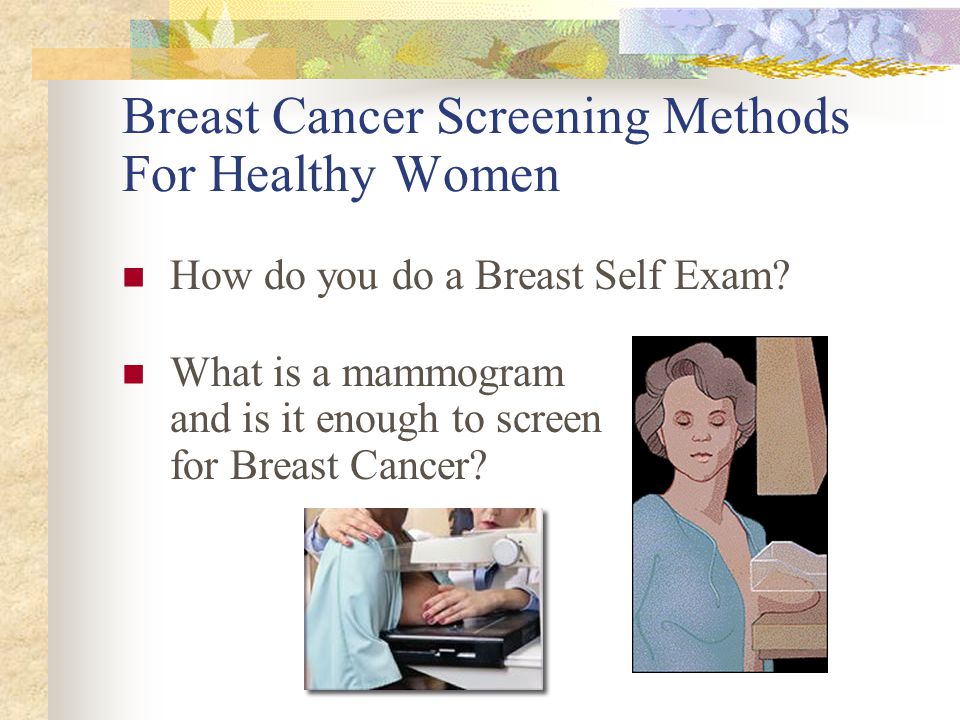 Breast Cancer Screening Methods For Healthy Women

How do you do a Breast Self Exam?

What is a mammogram and is it enough to screen for Breast Cancer?